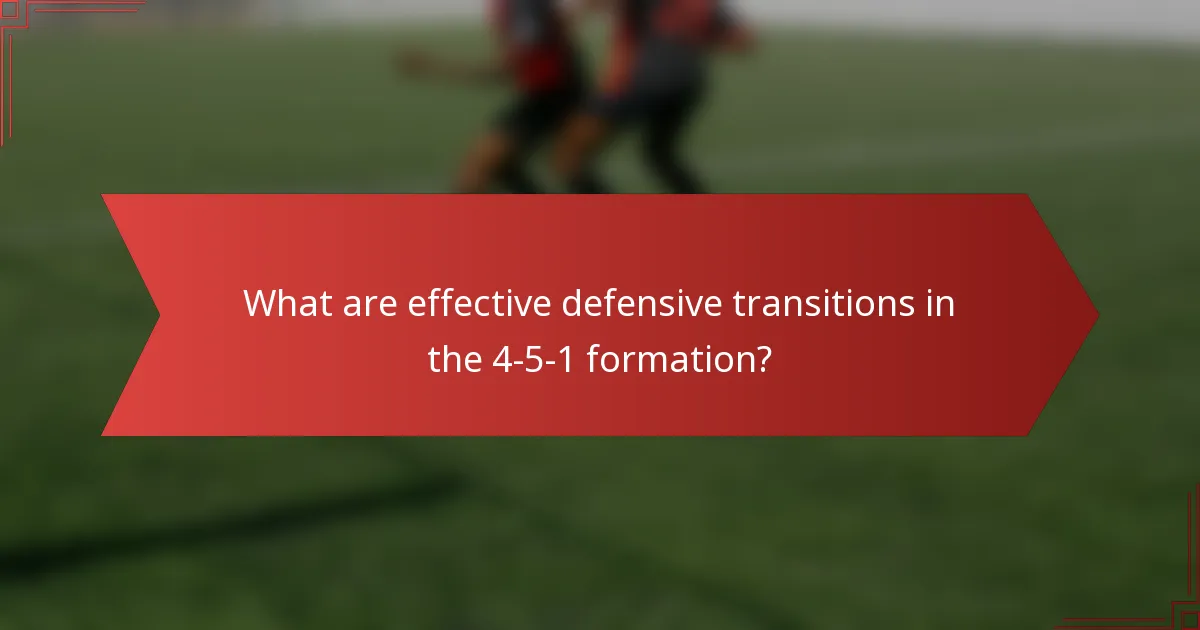 What are effective defensive transitions in the 4-5-1 formation?